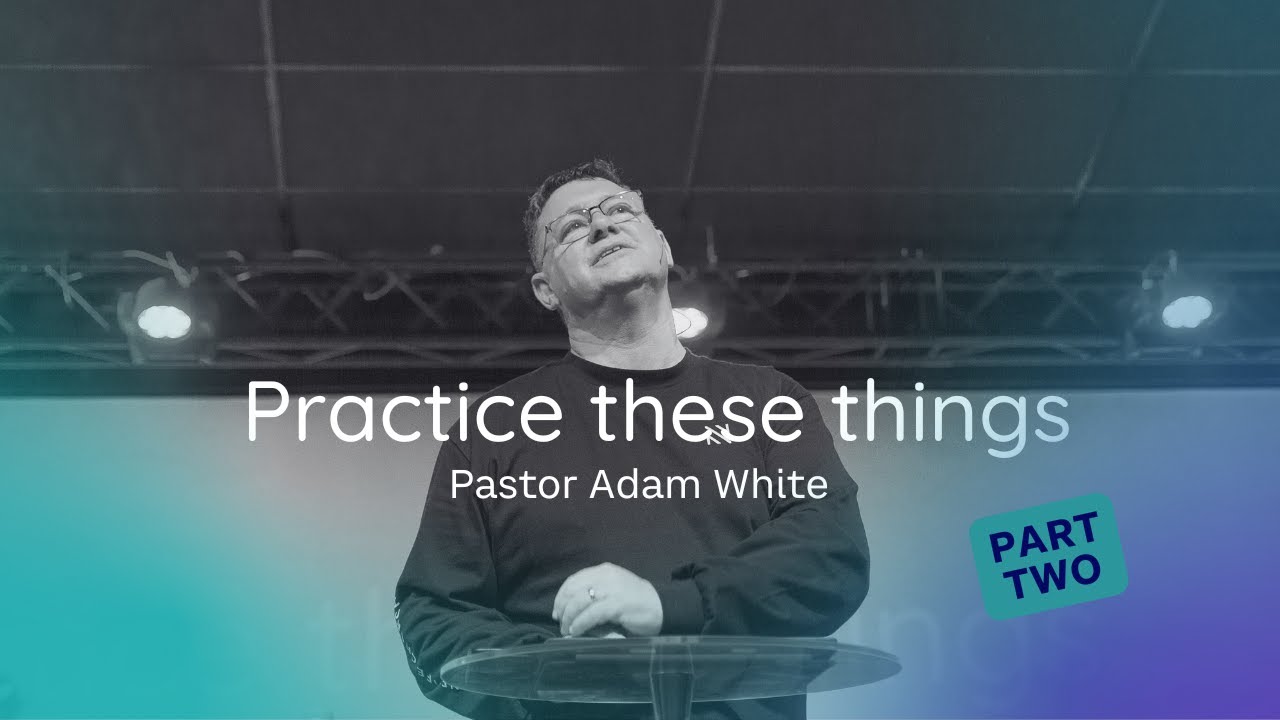 Practice these things
Pastor Adam White

PART
TWO